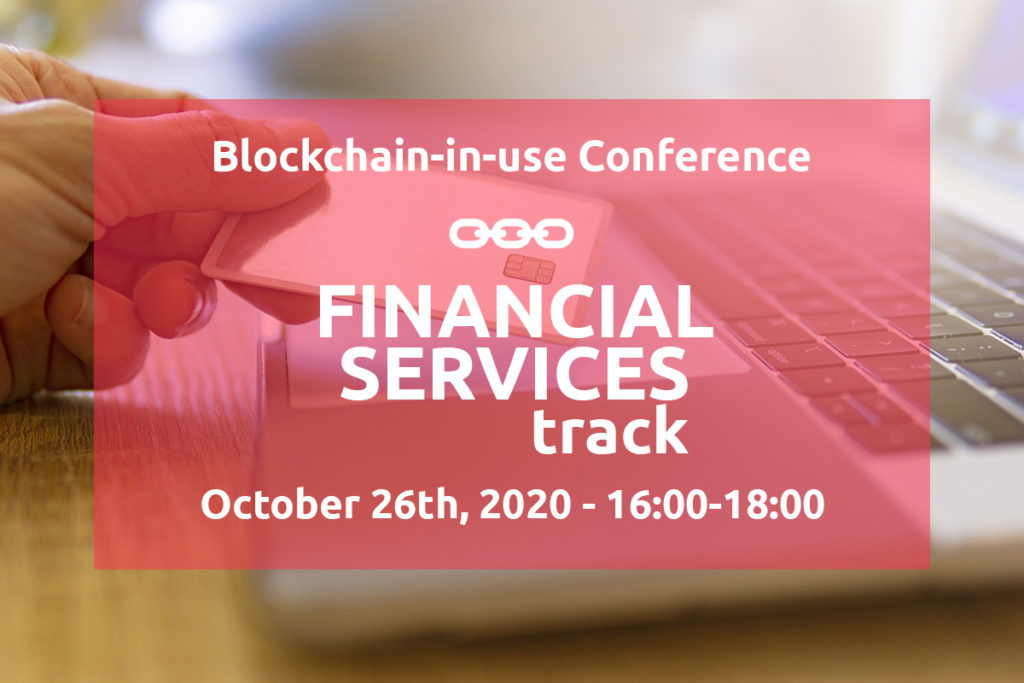 Blockchain-in-use Conference

FINANCIAL SERVICES track

October 26th, 2020 - 16:00-18:00